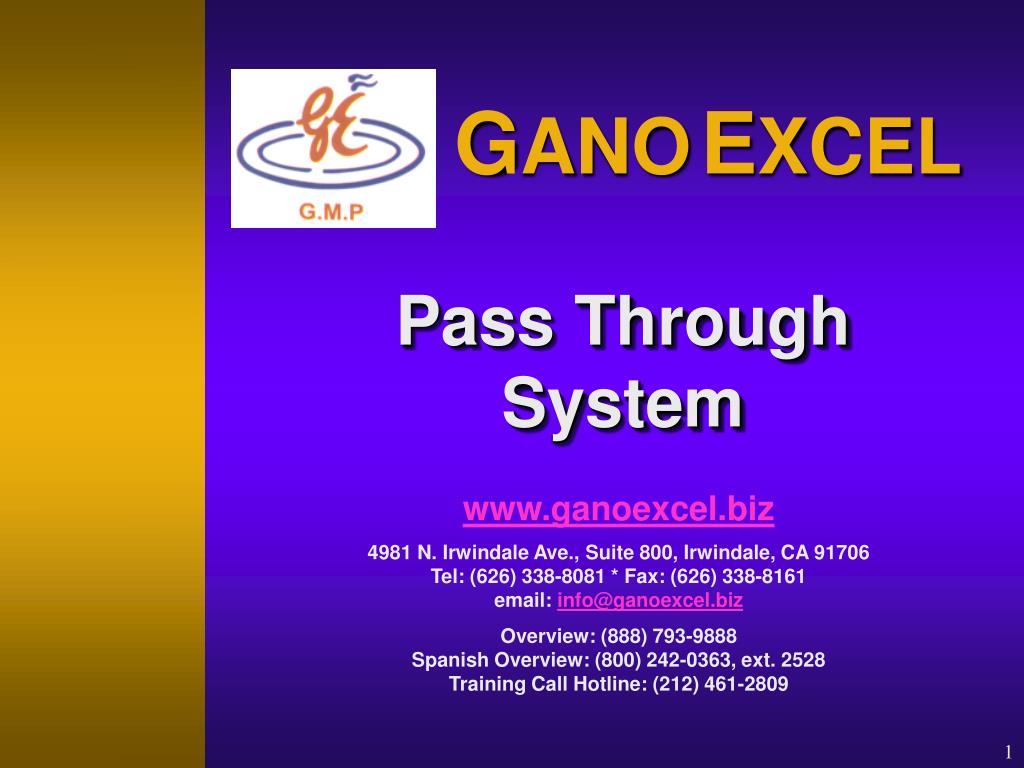 G.M.P

GANO EXCEL

Pass Through System

www.ganoexcel.biz

4981 N. Irwindale Ave., Suite 800, Irwindale, CA 91706
Tel: (626) 338-8081 * Fax: (626) 338-8161
email: info@ganoexcel.biz

Overview: (888) 793-9888
Spanish Overview: (800) 242-0363, ext. 2528
Training Call Hotline: (212) 461-2809

1